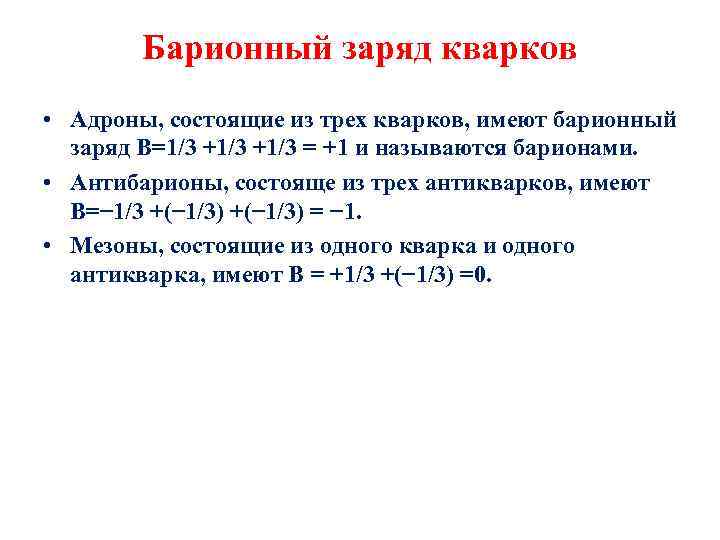 Барионный заряд кварков

• Адроны, состоящие из трех кварков, имеют барионный заряд $B=1/3 +1/3 +1/3 = +1$ и называются барионами.

• Антибарионы, состояще из трех антикварков, имеют $B=-1/3 +(-1/3) +(-1/3) = -1$.

• Мезоны, состоящие из одного кварка и одного антикварка, имеют $B = +1/3 +(-1/3) =0$.